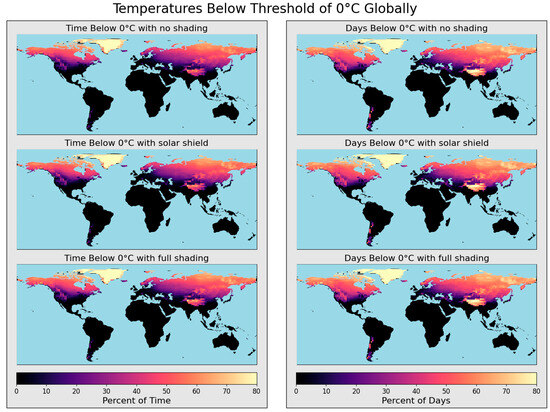 Temperatures Below Threshold of 0°C Globally

Time Below 0°C with no shading

Time Below 0°C with solar shield

Time Below 0°C with full shading

0 10 20 30 40 50 60 70 80
Percent of Time

Days Below 0°C with no shading

Days Below 0°C with solar shield

Days Below 0°C with full shading

0 10 20 30 40 50 60 70 80
Percent of Days